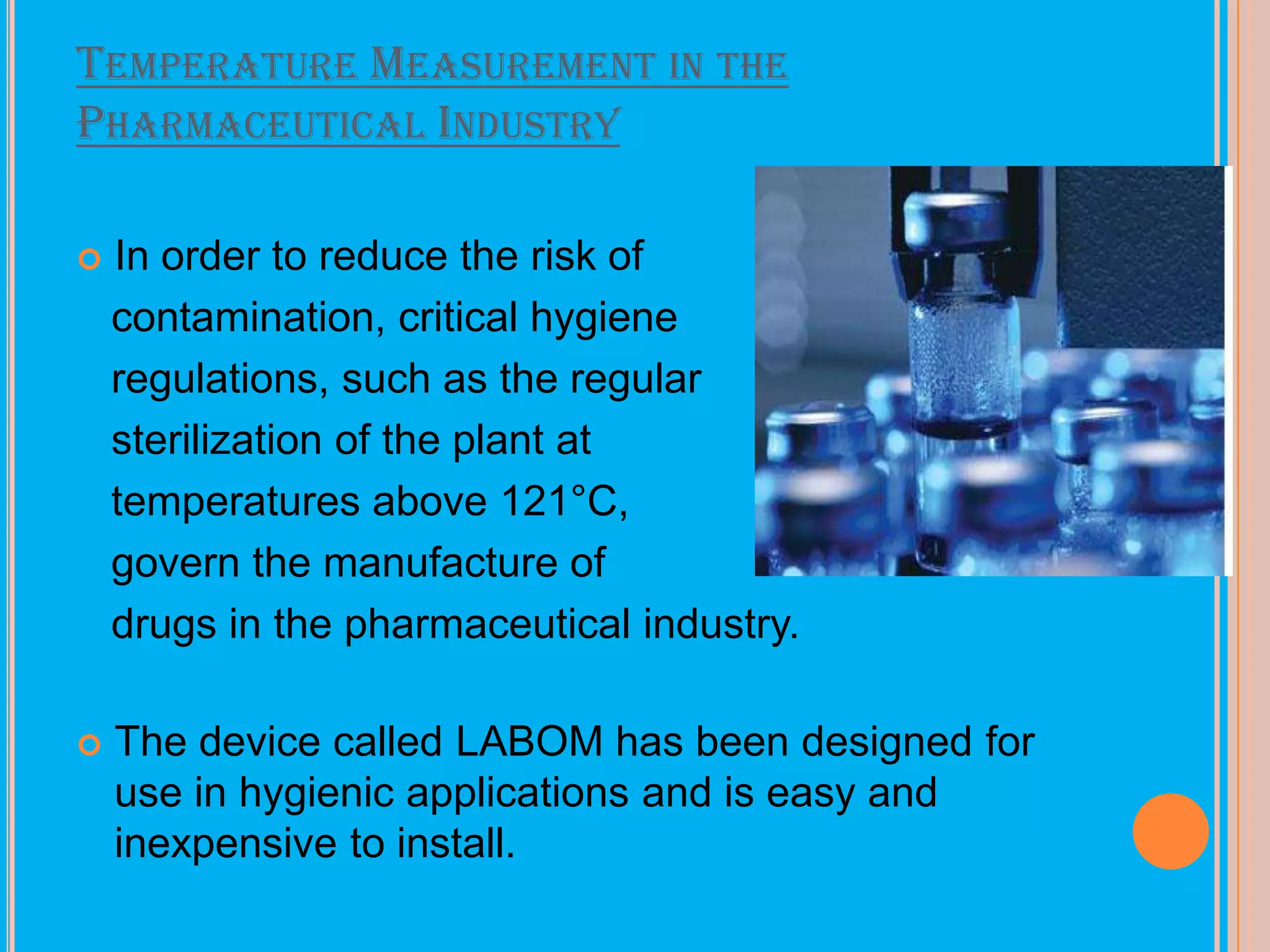 TEMPERATURE MEASUREMENT IN THE PHARMACEUTICAL INDUSTRY

In order to reduce the risk of contamination, critical hygiene regulations, such as the regular sterilization of the plant at temperatures above 121°C, govern the manufacture of drugs in the pharmaceutical industry.

The device called LABOM has been designed for use in hygienic applications and is easy and inexpensive to install.